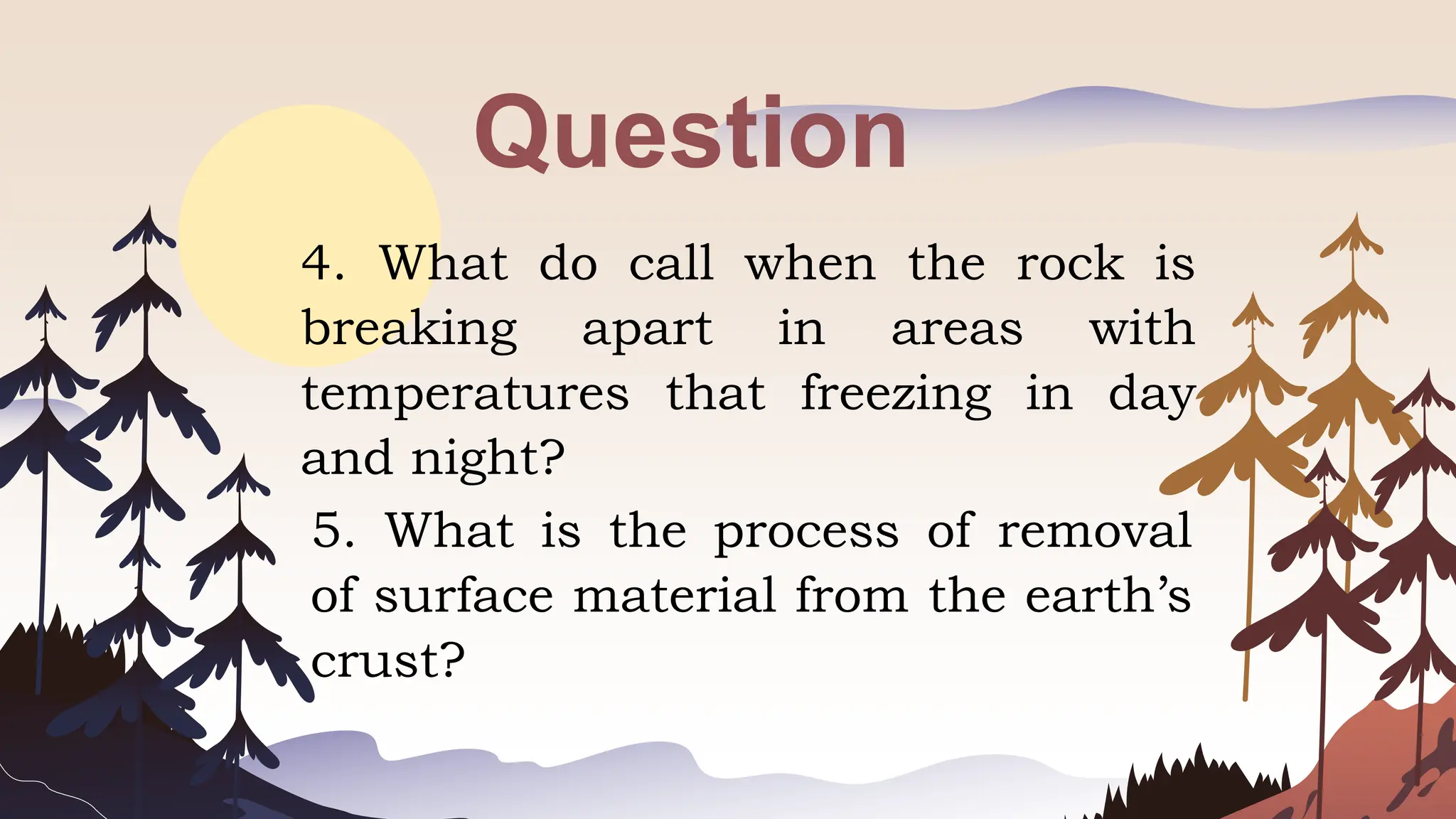 Question

4. What do call when the rock is breaking apart in areas with temperatures that freezing in day and night?

5. What is the process of removal of surface material from the earth’s crust?